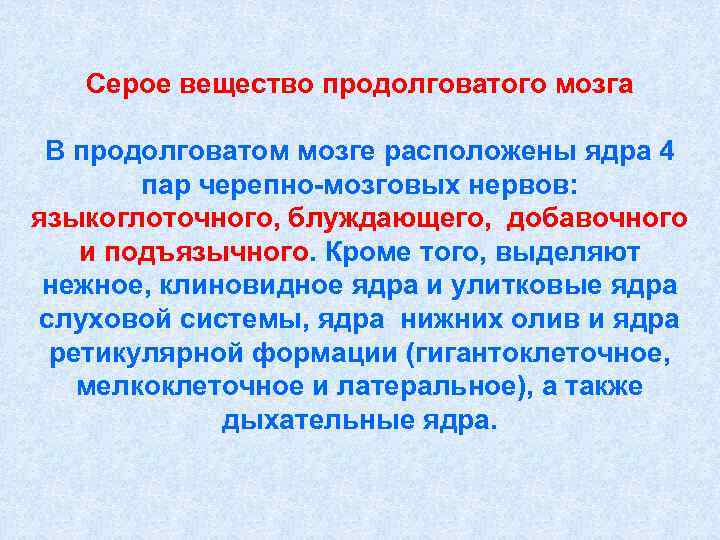 Серое вещество продолговатого мозга

В продолговатом мозге расположены ядра 4 пар черепно-мозговых нервов: языкоглоточного, блуждающего, добавочного и подъязычного. Кроме того, выделяют нежное, клиновидное ядра и улитковые ядра слуховой системы, ядра нижних олив и ядра ретикулярной формации (гигантоклеточное, мелкоклеточное и латеральное), а также дыхательные ядра.